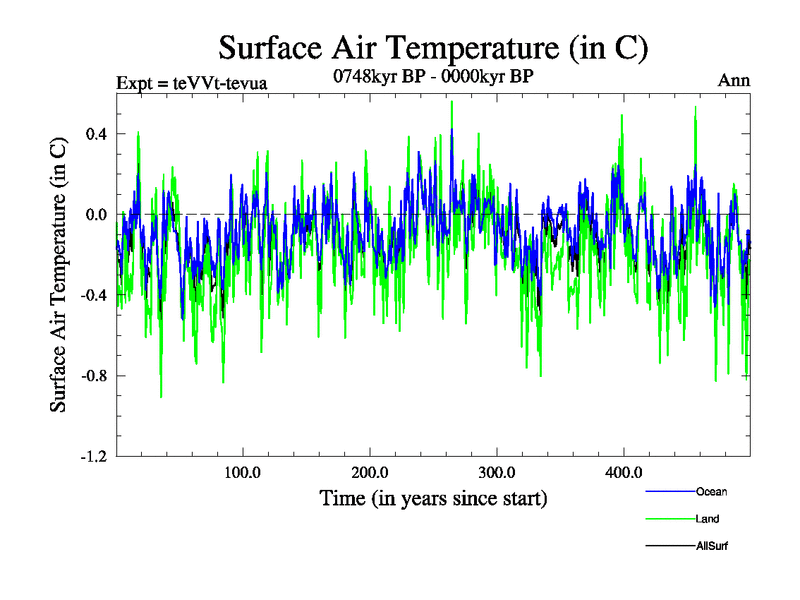 Surface Air Temperature (in C)

Expt = teVVt-tevua

0748kyr BP - 0000kyr BP

Ann

Surface Air Temperature (in C)

0.4

0.0

-0.4

-0.8

-1.2

100.0

200.0

300.0

400.0

Time (in years since start)

Ocean

Land

AllSurf